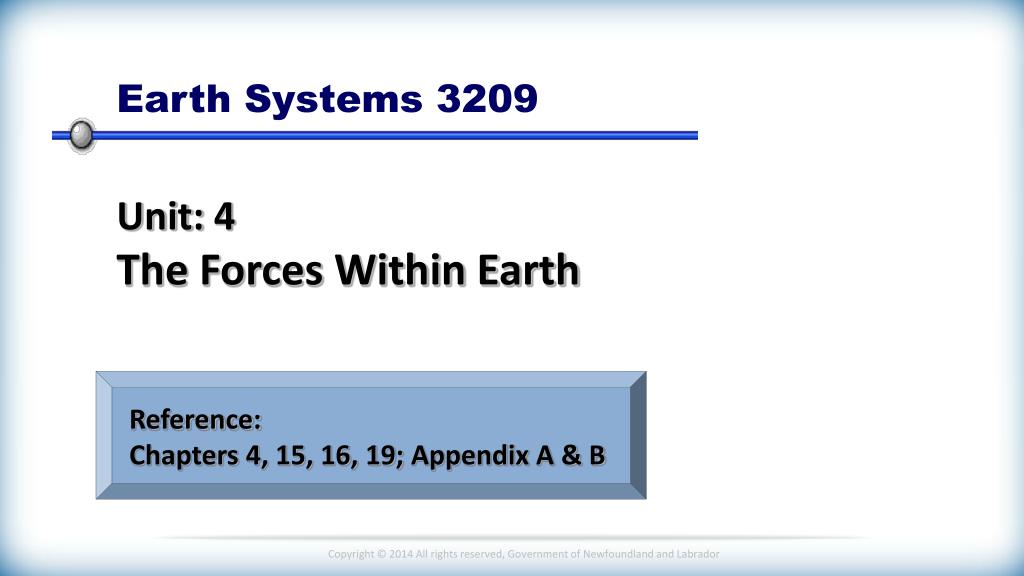 Earth Systems 3209

Unit: 4
The Forces Within Earth

Reference:
Chapters 4, 15, 16, 19; Appendix A & B

Copyright © 2014 All rights reserved, Government of Newfoundland and Labrador